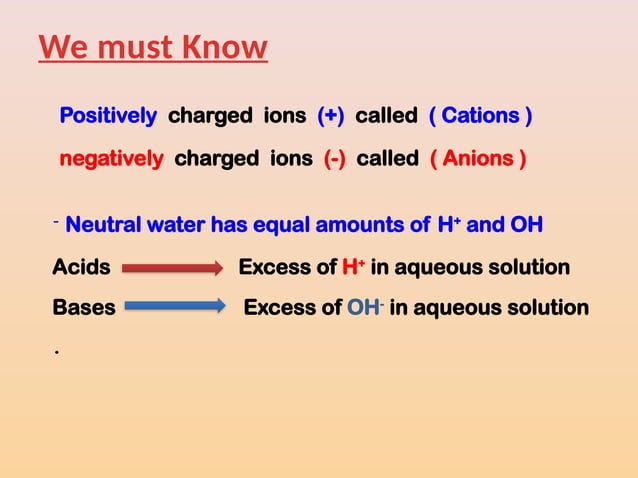 We must Know

Positively charged ions (+) called ( Cations )

negatively charged ions (-) called ( Anions )

- Neutral water has equal amounts of $H^+$ and OH

Acids → Excess of $H^+$ in aqueous solution

Bases → Excess of $OH^-$ in aqueous solution

.